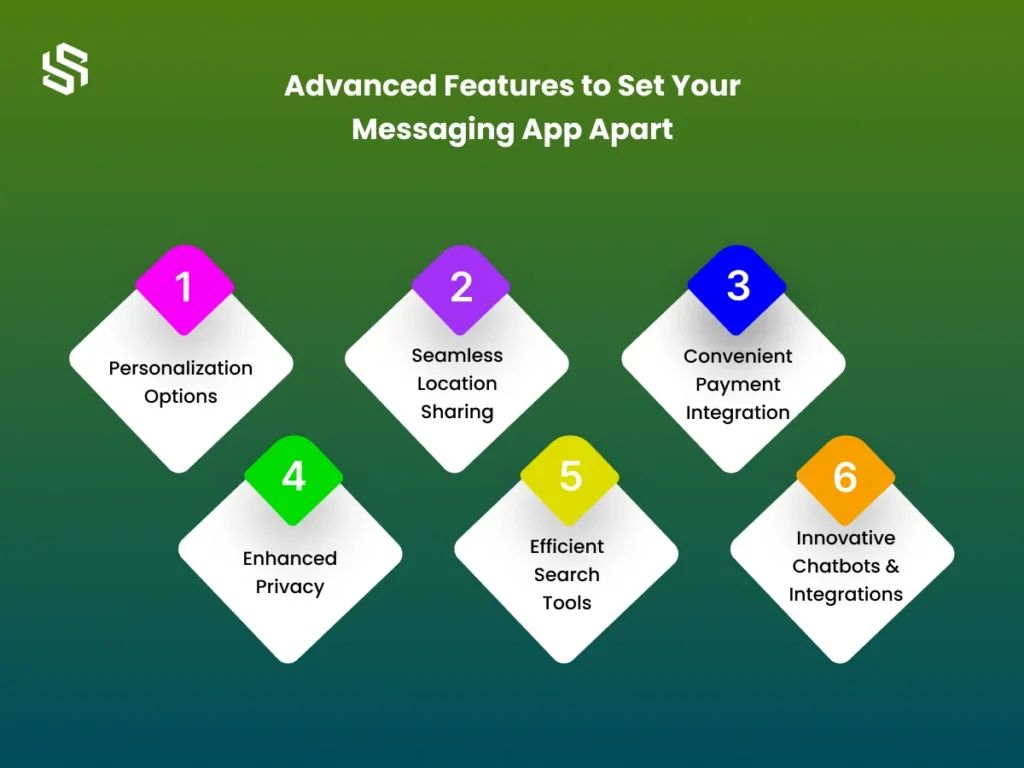 Advanced Features to Set Your Messaging App Apart

1
Personalization Options

2
Seamless Location Sharing

3
Convenient Payment Integration

4
Enhanced Privacy

5
Efficient Search Tools

6
Innovative Chatbots & Integrations